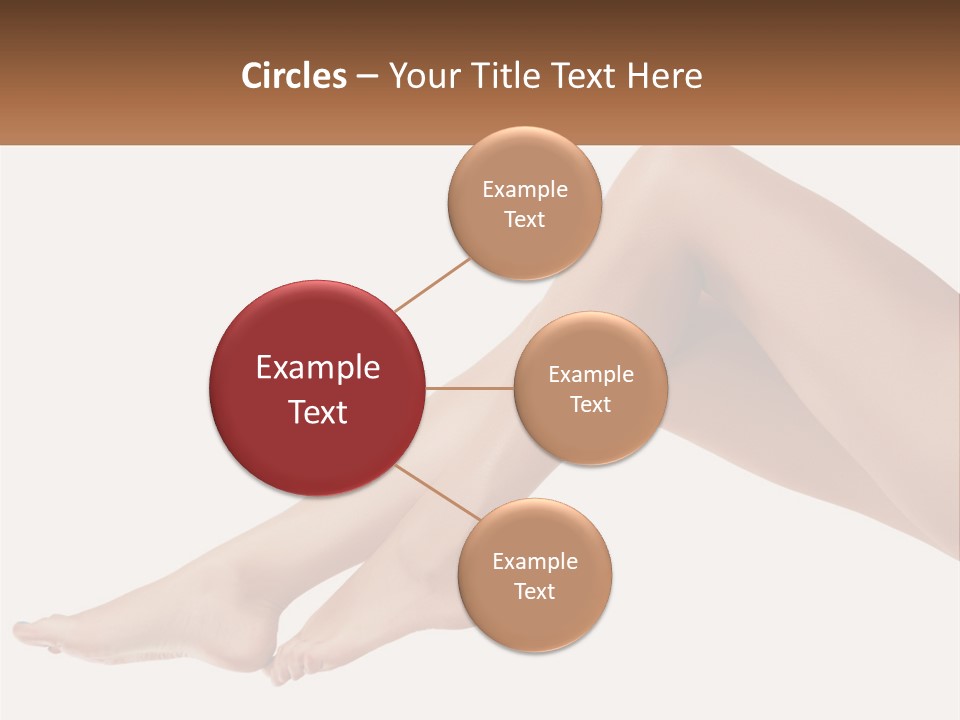 Circles – Your Title Text Here

Example Text

Example Text

Example Text

Example Text